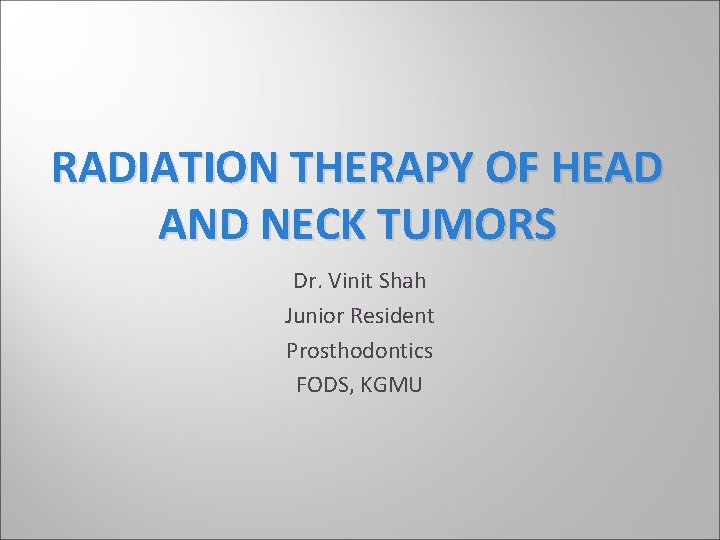 RADIATION THERAPY OF HEAD AND NECK TUMORS

Dr. Vinit Shah
Junior Resident
Prosthodontics
FODS, KGMU